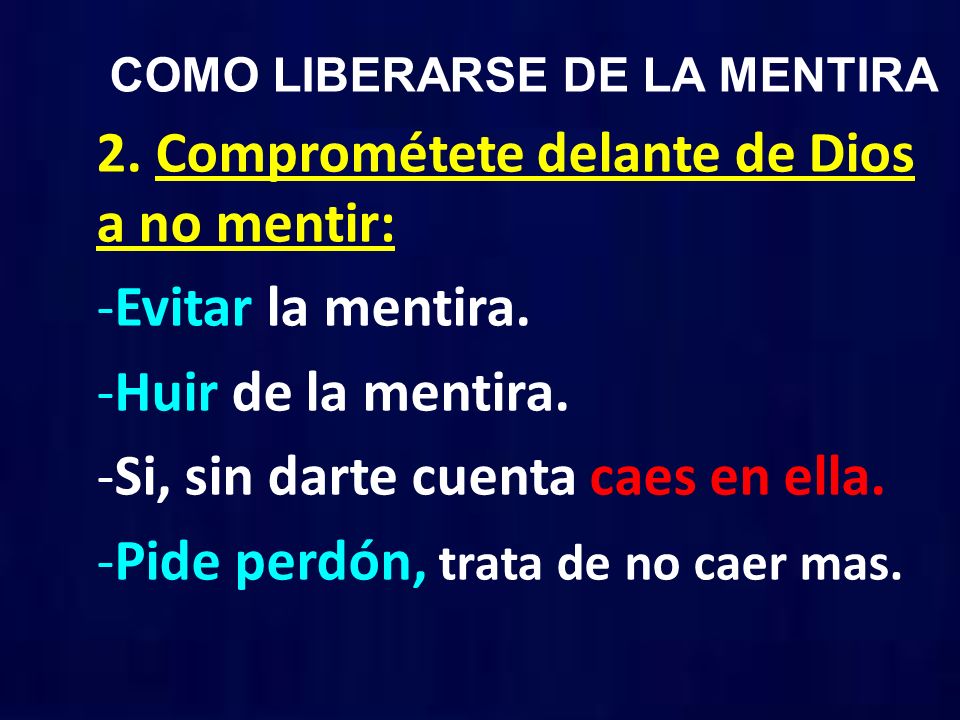 COMO LIBERARSE DE LA MENTIRA

2. Comprométete delante de Dios a no mentir:

-Evitar la mentira.

-Huir de la mentira.

-Si, sin darte cuenta caes en ella.

-Pide perdón, trata de no caer mas.